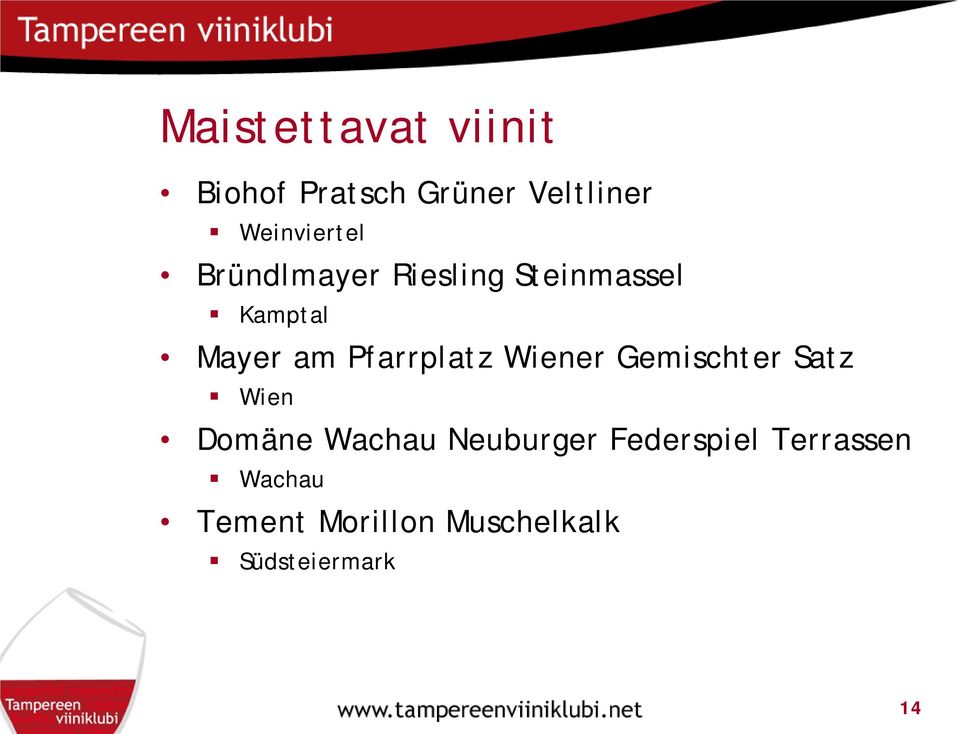 Tampereen viiniklubi

Maistettavat viinit

• Biohof Pratsch Grüner Veltliner
  ▪ Weinviertel
• Bründlmayer Riesling Steinmassel
  ▪ Kamptal
• Mayer am Pfarrplatz Wiener Gemischter Satz
  ▪ Wien
• Domäne Wachau Neuburger Federspiel Terrassen
  ▪ Wachau
• Tement Morillon Muschelkalk
  ▪ Südsteiermark

Tampereen viiniklubi

www.tampereenviiniklubi.net

14